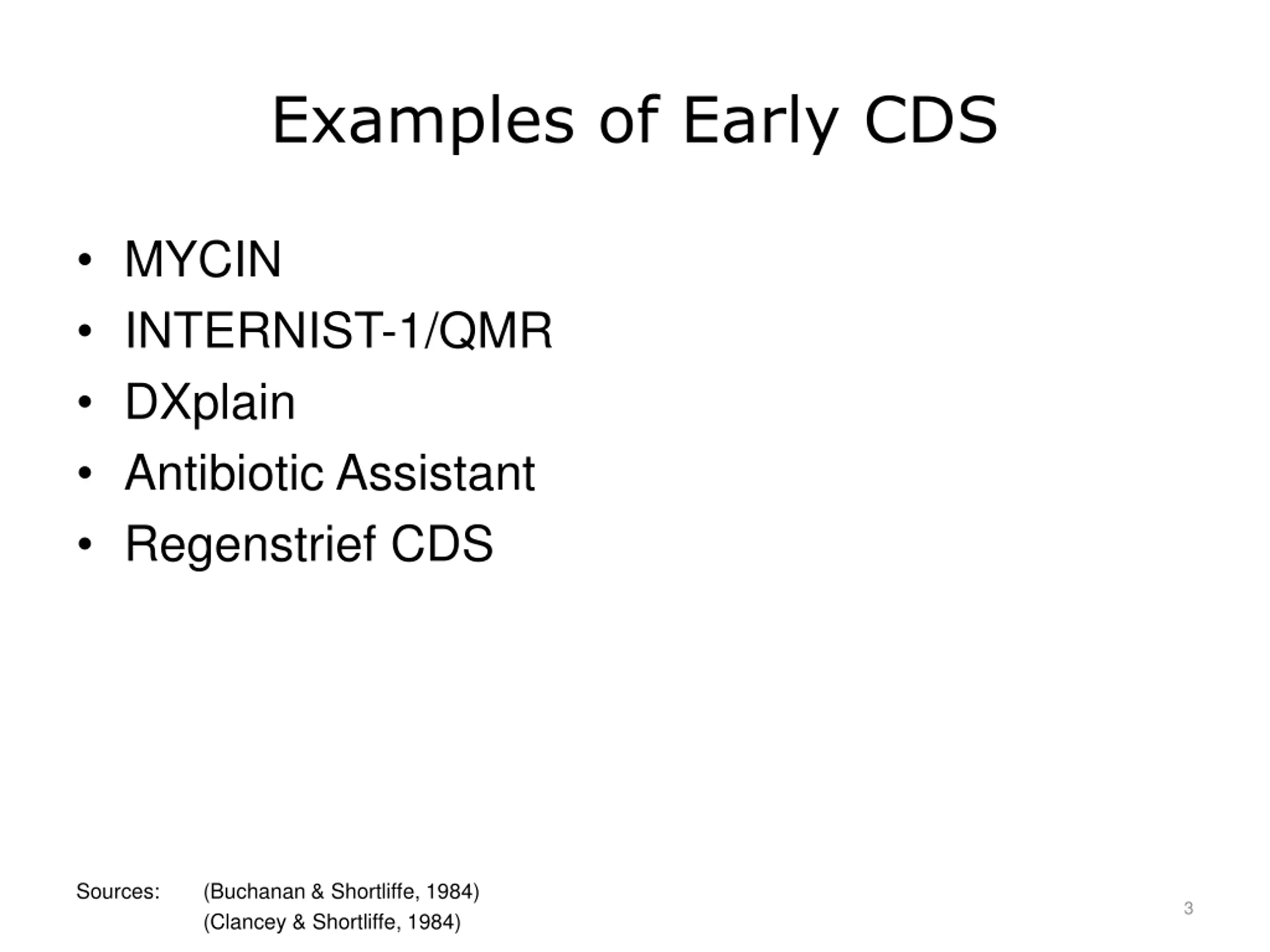 Examples of Early CDS

• MYCIN
• INTERNIST-1/QMR
• DXplain
• Antibiotic Assistant
• Regenstrief CDS

Sources: (Buchanan & Shortliffe, 1984)
(Clancey & Shortliffe, 1984)

3